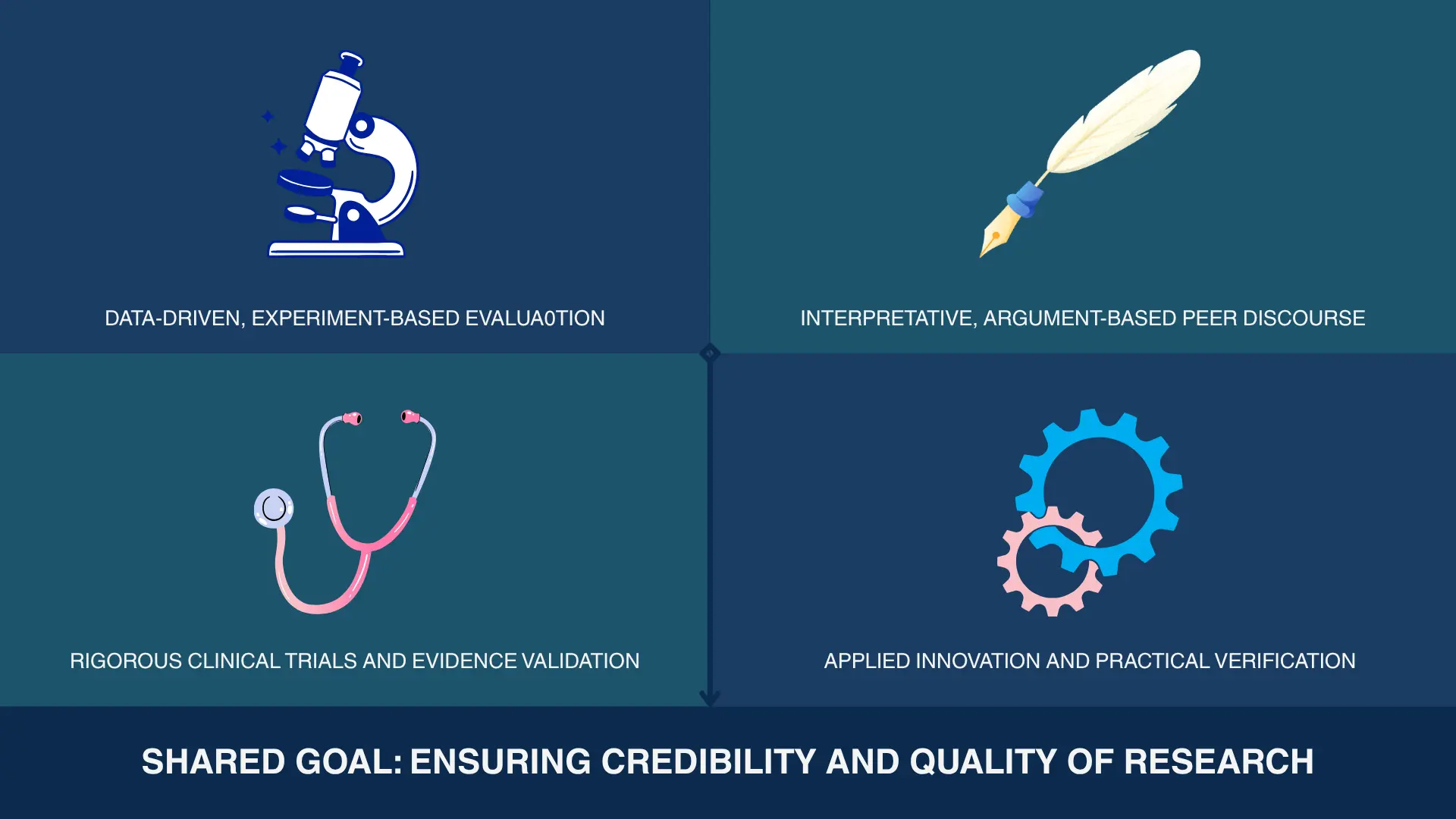 DATA-DRIVEN, EXPERIMENT-BASED EVALUA0TION

INTERPRETATIVE, ARGUMENT-BASED PEER DISCOURSE

RIGOROUS CLINICAL TRIALS AND EVIDENCE VALIDATION

APPLIED INNOVATION AND PRACTICAL VERIFICATION

SHARED GOAL: ENSURING CREDIBILITY AND QUALITY OF RESEARCH